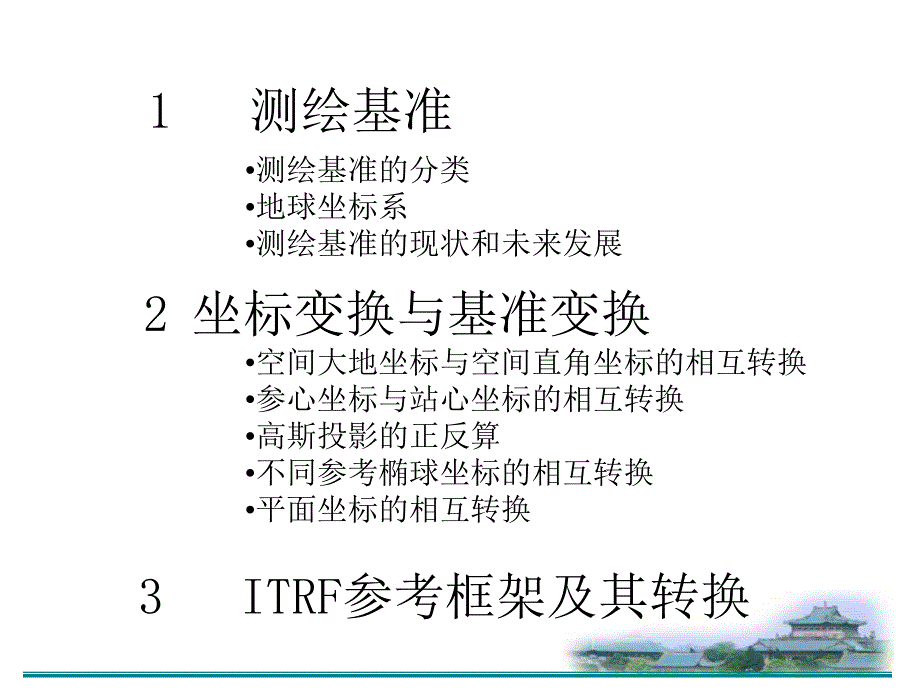 1 测绘基准

•测绘基准的分类
•地球坐标系
•测绘基准的现状和未来发展

2 坐标变换与基准变换

•空间大地坐标与空间直角坐标的相互转换
•参心坐标与站心坐标的相互转换
•高斯投影的正反算
•不同参考椭球坐标的相互转换
•平面坐标的相互转换

3 ITRF参考框架及其转换